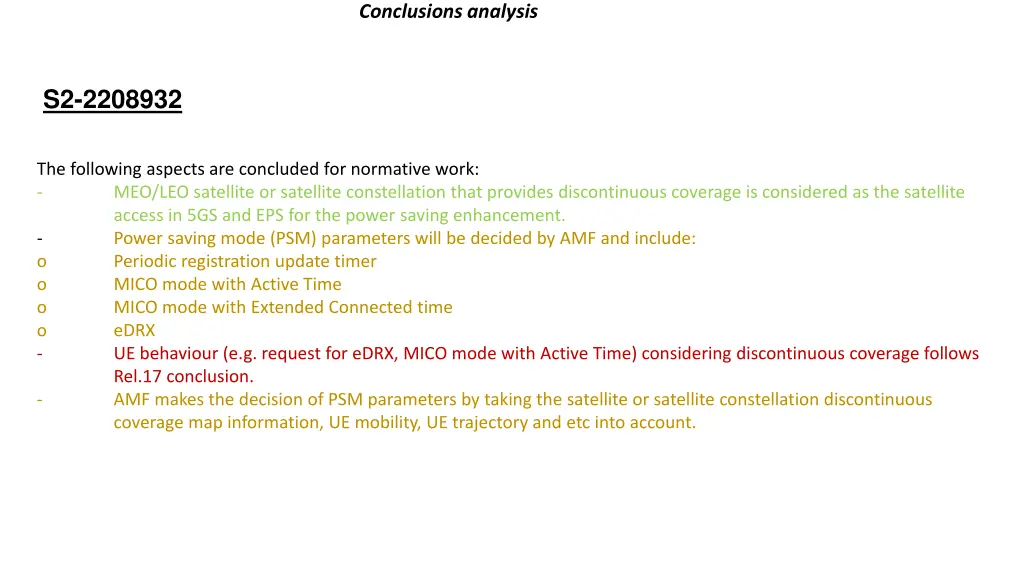 Conclusions analysis

S2-2208932

The following aspects are concluded for normative work:
- MEO/LEO satellite or satellite constellation that provides discontinuous coverage is considered as the satellite access in 5GS and EPS for the power saving enhancement.
- Power saving mode (PSM) parameters will be decided by AMF and include:
o Periodic registration update timer
o MICO mode with Active Time
o MICO mode with Extended Connected time
o eDRX
- UE behaviour (e.g. request for eDRX, MICO mode with Active Time) considering discontinuous coverage follows Rel.17 conclusion.
- AMF makes the decision of PSM parameters by taking the satellite or satellite constellation discontinuous coverage map information, UE mobility, UE trajectory and etc into account.